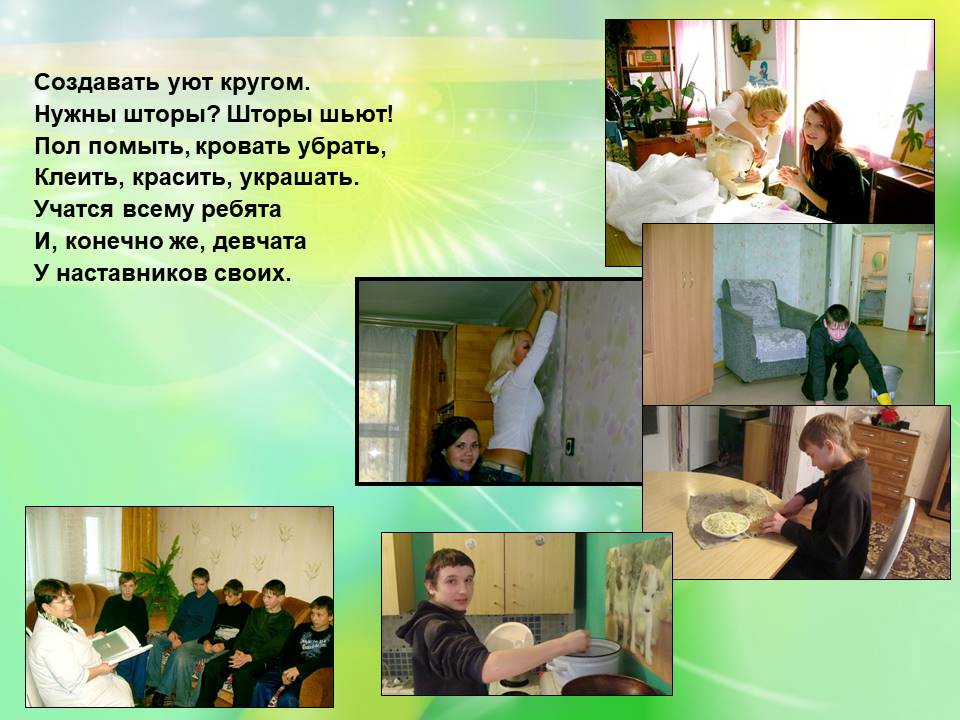 Создавать уют кругом.
Нужны шторы? Шторы шьют!
Пол помыть, кровать убрать,
Клеить, красить, украшать.
Учатся всему ребята
И, конечно же, девчата
У наставников своих.